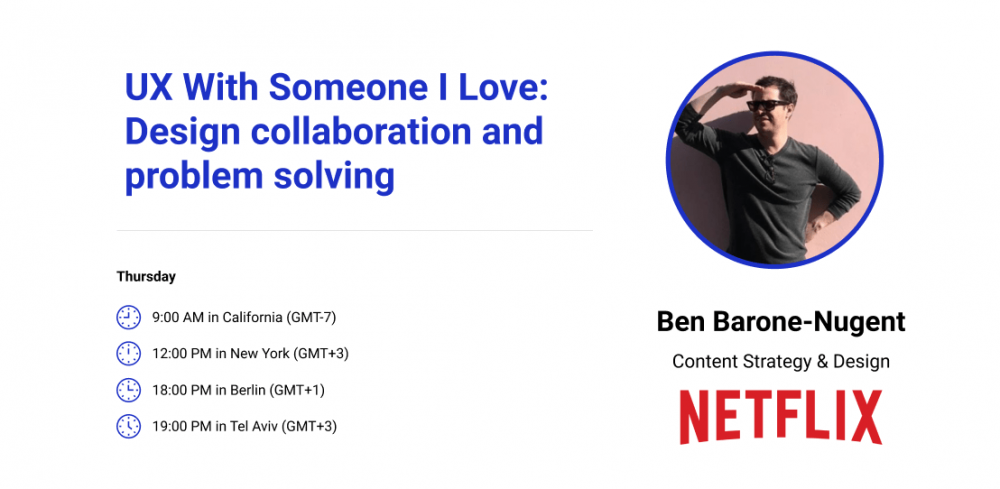 UX With Someone I Love: Design collaboration and problem solving

Thursday

9:00 AM in California (GMT-7)

12:00 PM in New York (GMT+3)

18:00 PM in Berlin (GMT+1)

19:00 PM in Tel Aviv (GMT+3)

Ben Barone-Nugent

Content Strategy & Design

NETFLIX